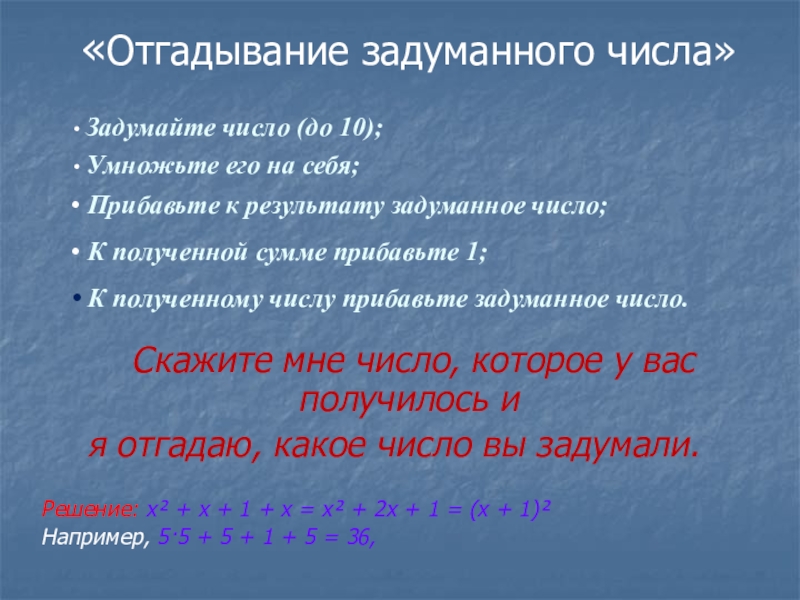 «Отгадывание задуманного числа»

• Задумайте число (до 10);

• Умножьте его на себя;

• Прибавьте к результату задуманное число;

• К полученной сумме прибавьте 1;

• К полученному числу прибавьте задуманное число.

Скажите мне число, которое у вас получилось и
я отгадаю, какое число вы задумали.

Решение: $x^2 + x + 1 + x = x^2 + 2x + 1 = (x + 1)^2$
Например, $5 \cdot 5 + 5 + 1 + 5 = 36$,